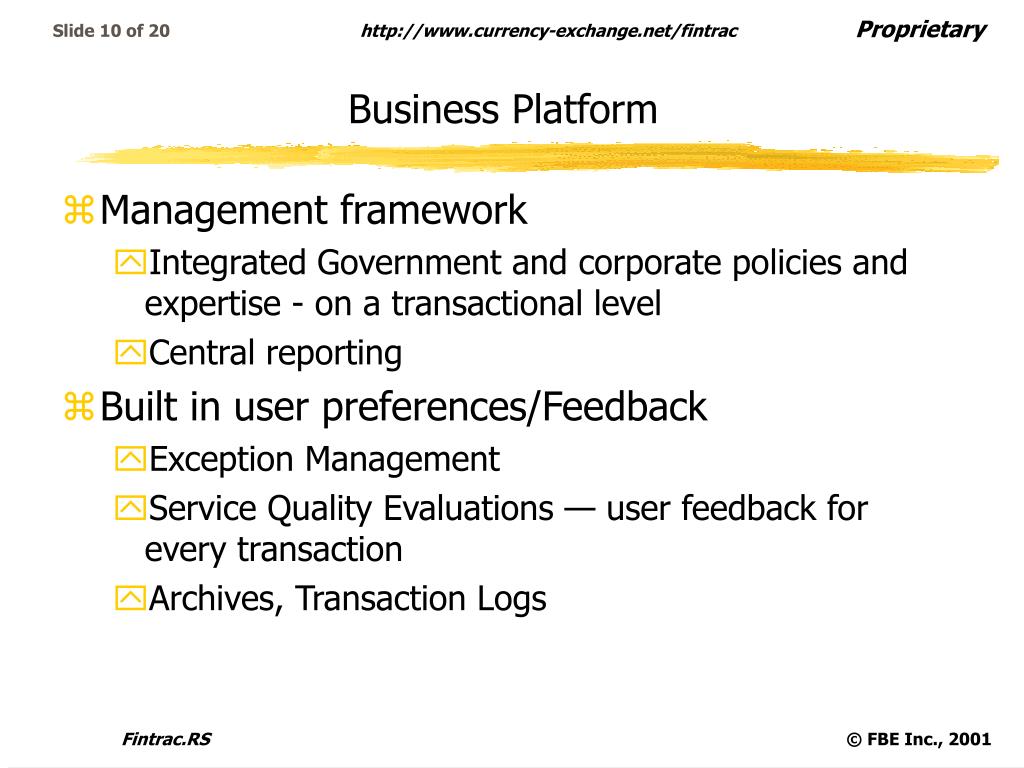 Slide 10 of 20 http://www.currency-exchange.net/fintrac Proprietary

Business Platform

Management framework

Integrated Government and corporate policies and expertise - on a transactional level

Central reporting

Built in user preferences/Feedback

Exception Management

Service Quality Evaluations — user feedback for every transaction

Archives, Transaction Logs

Fintrac.RS © FBE Inc., 2001